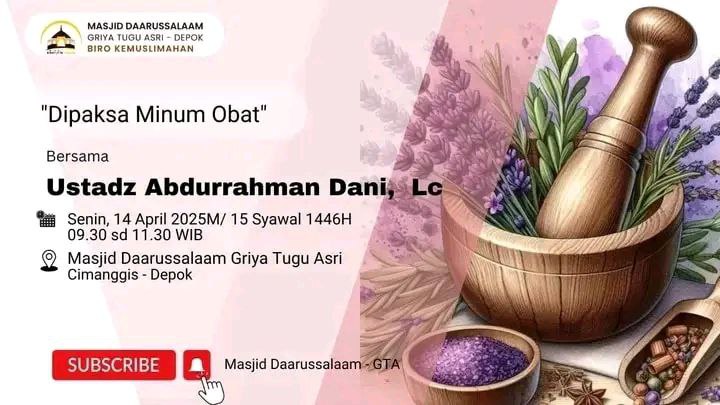 MASJID DAARUSSALAAM
GRIYA TUGU ASRI - DEPOK
BIRO KEMUSLIMAHAN

"Dipaksa Minum Obat"

Bersama

Ustadz Abdurrahman Dani, Lc

Senin, 14 April 2025M/ 15 Syawal 1446H
09.30 sd 11.30 WIB

Masjid Daarussalaam Griya Tugu Asri
Cimanggis - Depok

SUBSCRIBE

Masjid Daarussalaam - GTA